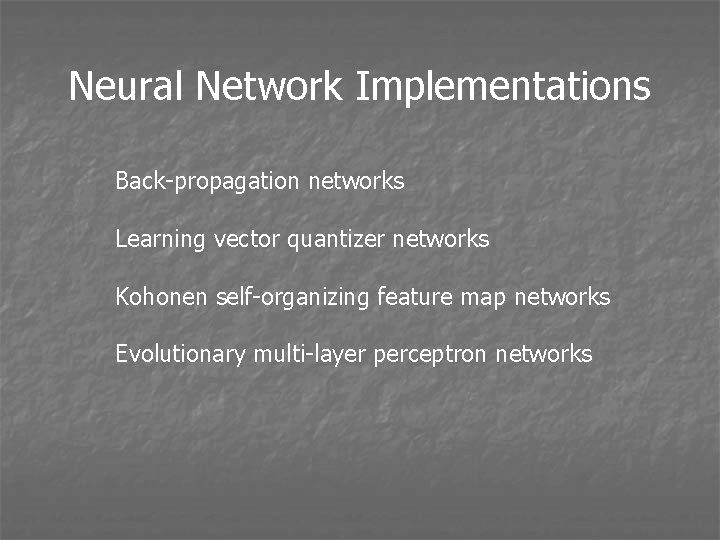 Neural Network Implementations

Back-propagation networks

Learning vector quantizer networks

Kohonen self-organizing feature map networks

Evolutionary multi-layer perceptron networks